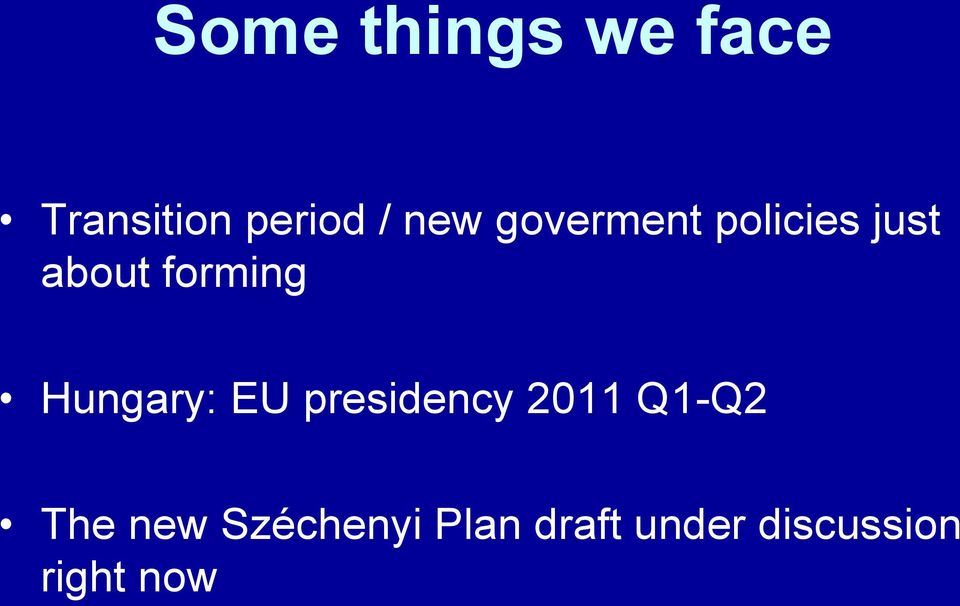 Some things we face

• Transition period / new goverment policies just about forming

• Hungary: EU presidency 2011 Q1-Q2

• The new Széchenyi Plan draft under discussion right now